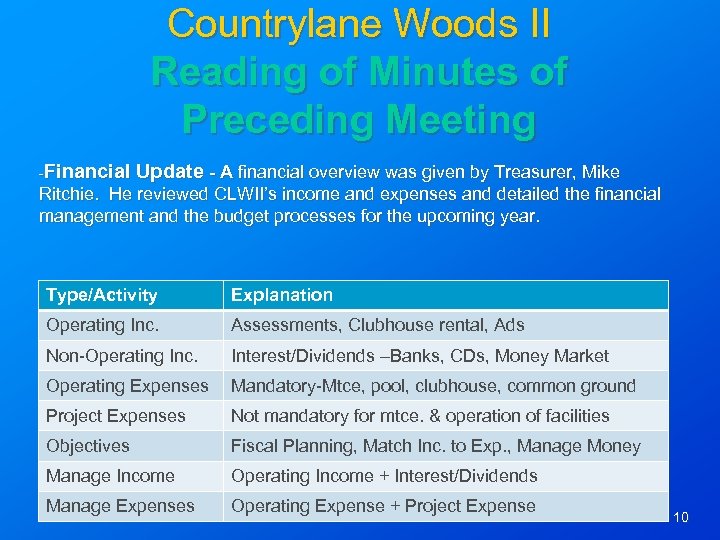 Countrylane Woods II
Reading of Minutes of Preceding Meeting

-Financial Update - A financial overview was given by Treasurer, Mike Ritchie. He reviewed CLWII's income and expenses and detailed the financial management and the budget processes for the upcoming year.

| Type/Activity | Explanation |
|---|---|
| Operating Inc. | Assessments, Clubhouse rental, Ads |
| Non-Operating Inc. | Interest/Dividends –Banks, CDs, Money Market |
| Operating Expenses | Mandatory-Mtce, pool, clubhouse, common ground |
| Project Expenses | Not mandatory for mtce. & operation of facilities |
| Objectives | Fiscal Planning, Match Inc. to Exp., Manage Money |
| Manage Income | Operating Income + Interest/Dividends |
| Manage Expenses | Operating Expense + Project Expense |

10